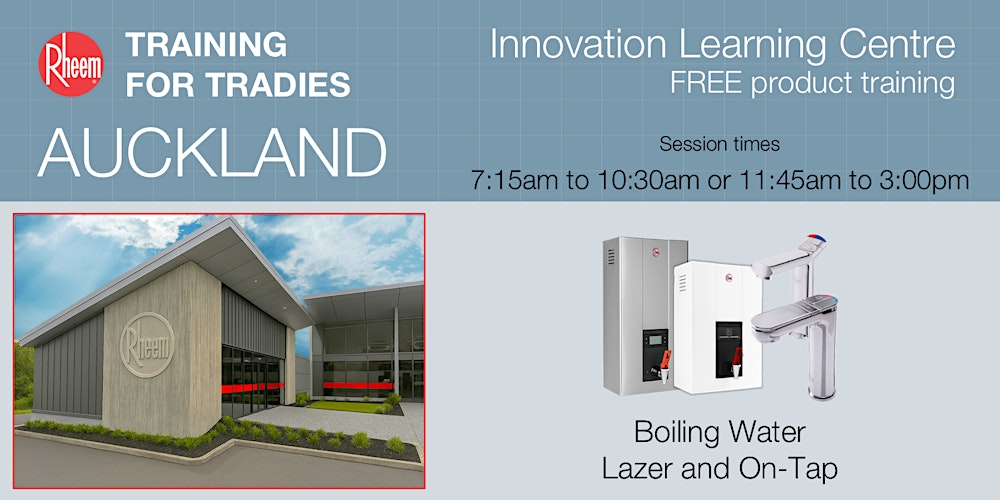 Rheem

TRAINING FOR TRADIES

AUCKLAND

Innovation Learning Centre
FREE product training

Session times
7:15am to 10:30am or 11:45am to 3:00pm

Rheem

Boiling Water
Lazer and On-Tap